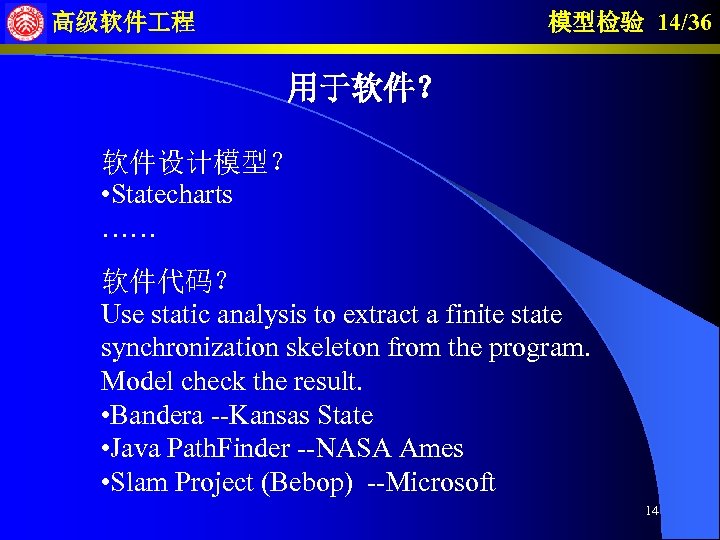 高级软件工程

模型检验 14/36

用于软件？

软件设计模型？
•Statecharts
……

软件代码？
Use static analysis to extract a finite state synchronization skeleton from the program. Model check the result.
•Bandera --Kansas State
•Java PathFinder --NASA Ames
•Slam Project (Bebop) --Microsoft

14